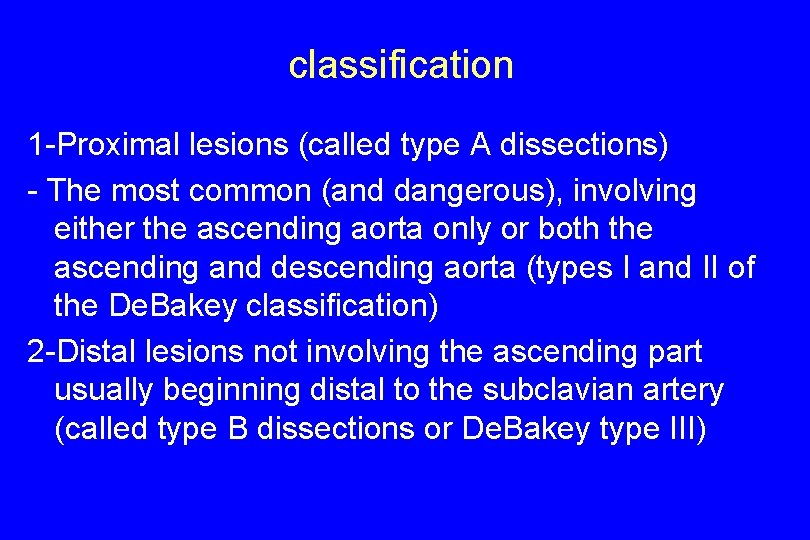 classification

1-Proximal lesions (called type A dissections)

- The most common (and dangerous), involving either the ascending aorta only or both the ascending and descending aorta (types I and II of the DeBakey classification)

2-Distal lesions not involving the ascending part usually beginning distal to the subclavian artery (called type B dissections or DeBakey type III)